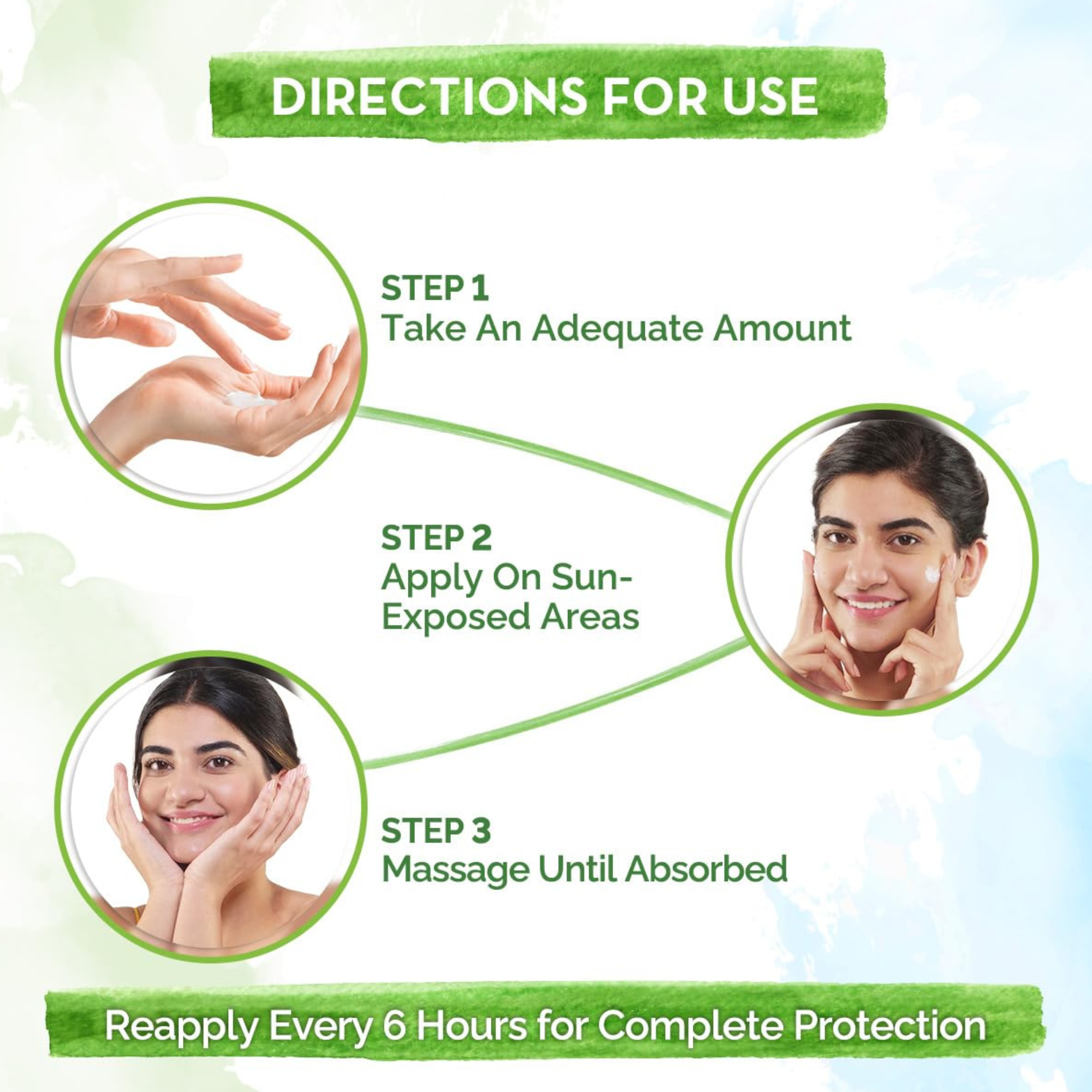 DIRECTIONS FOR USE

STEP 1
Take An Adequate Amount

STEP 2
Apply On Sun-Exposed Areas

STEP 3
Massage Until Absorbed

Reapply Every 6 Hours for Complete Protection